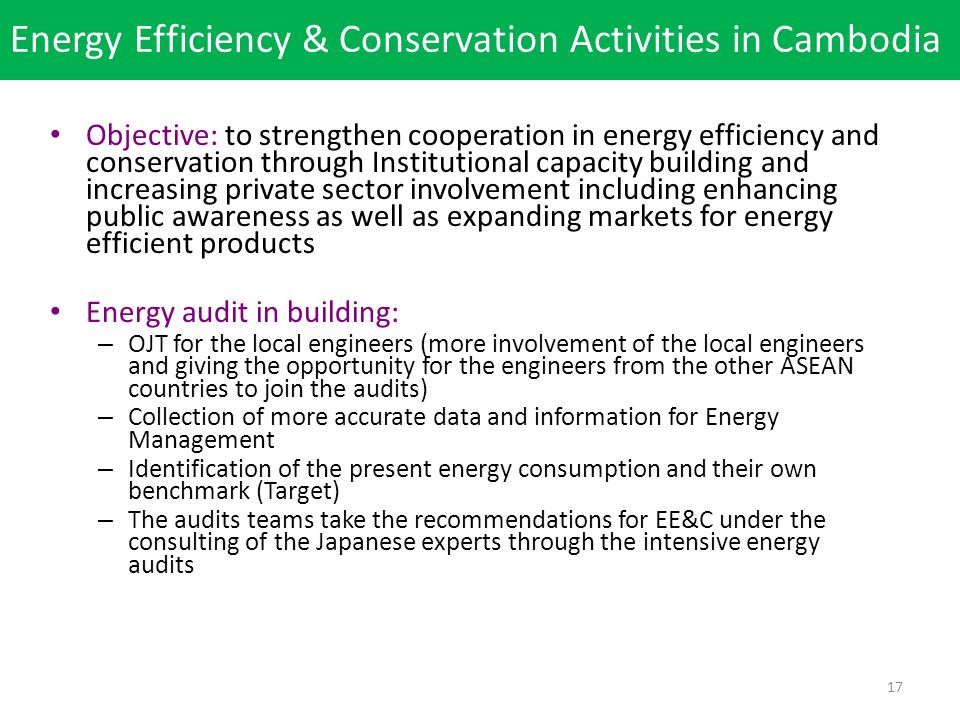 Energy Efficiency & Conservation Activities in Cambodia

• Objective: to strengthen cooperation in energy efficiency and conservation through Institutional capacity building and increasing private sector involvement including enhancing public awareness as well as expanding markets for energy efficient products

• Energy audit in building:
– OJT for the local engineers (more involvement of the local engineers and giving the opportunity for the engineers from the other ASEAN countries to join the audits)
– Collection of more accurate data and information for Energy Management
– Identification of the present energy consumption and their own benchmark (Target)
– The audits teams take the recommendations for EE&C under the consulting of the Japanese experts through the intensive energy audits

17